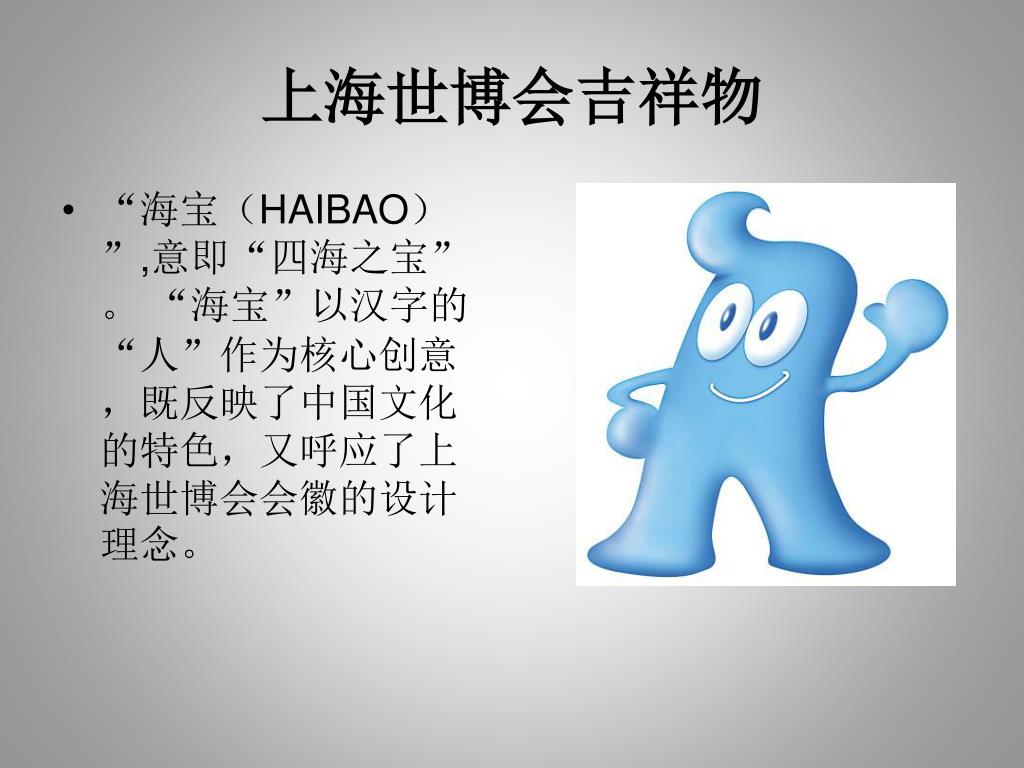 上海世博会吉祥物

• “海宝（HAIBAO）”,意即“四海之宝”。“海宝”以汉字的“人”作为核心创意，既反映了中国文化的特色，又呼应了上海世博会会徽的设计理念。